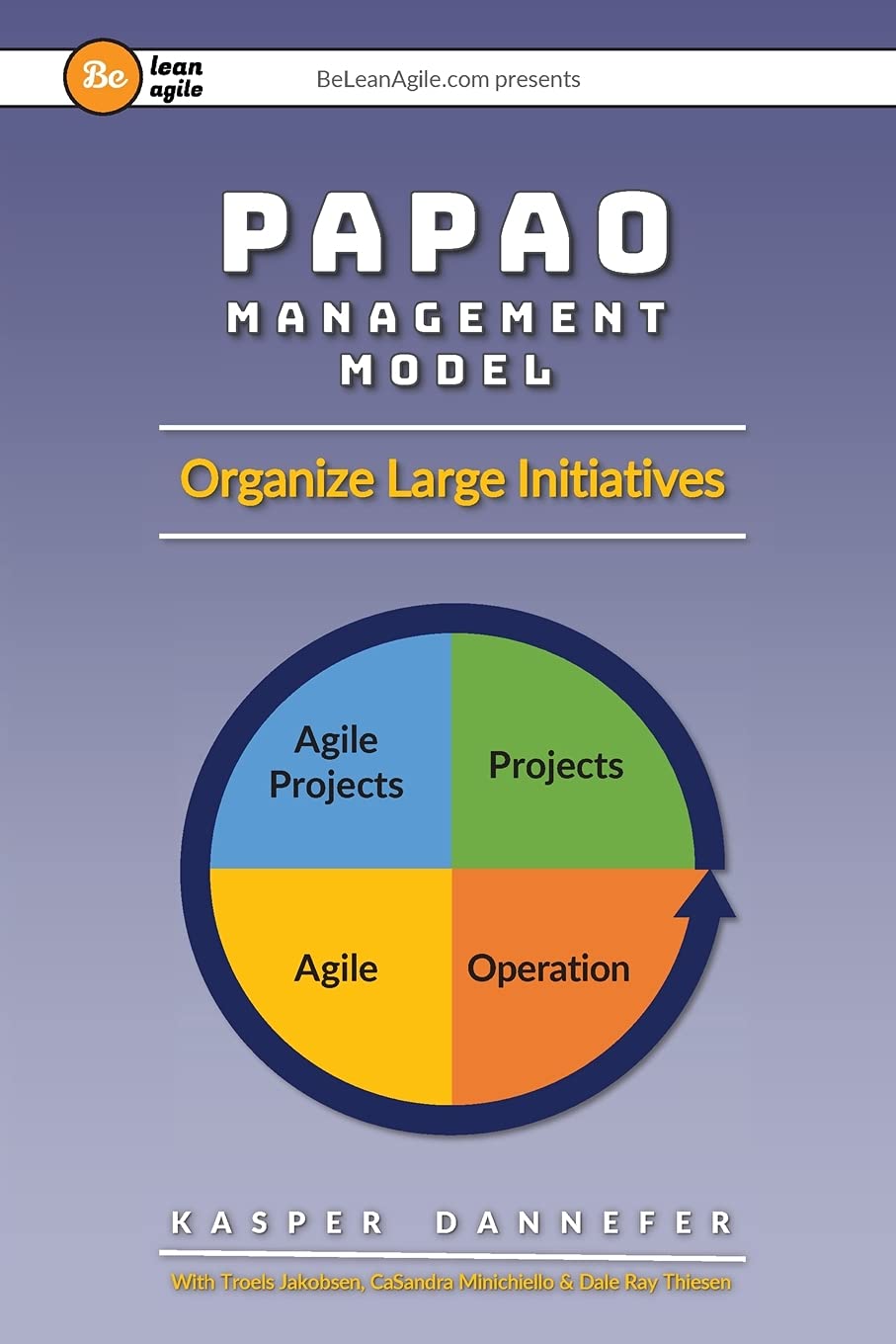 Be lean agile

BeLeanAgile.com presents

PAPAO
MANAGEMENT MODEL

Organize Large Initiatives

Agile Projects

Projects

Agile

Operation

KASPER DANNEFER

With Troels Jakobsen, CaSandra Minichiello & Dale Ray Thiesen